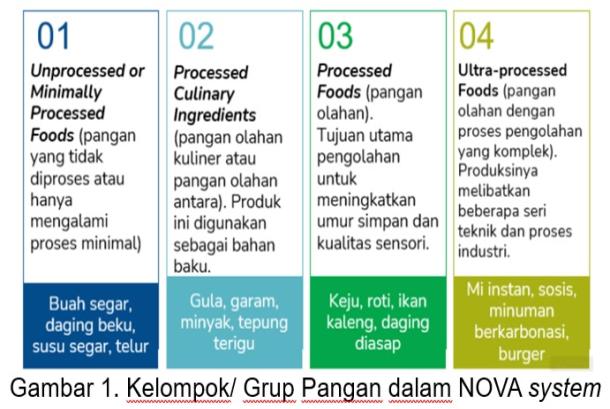 01
Unprocessed or Minimally Processed Foods (pangan yang tidak diproses atau hanya mengalami proses minimal)

Buah segar, daging beku, susu segar, telur

02
Processed Culinary Ingredients (pangan olahan kuliner atau pangan olahan antara). Produk ini digunakan sebagai bahan baku.

Gula, garam, minyak, tepung terigu

03
Processed Foods (pangan olahan). Tujuan utama pengolahan untuk meningkatkan umur simpan dan kualitas sensori.

Keju, roti, ikan kaleng, daging diasap

04
Ultra-processed Foods (pangan olahan dengan proses pengolahan yang komplek). Produksinya melibatkan beberapa seri teknik dan proses industri.

Mi instan, sosis, minuman berkarbonasi, burger

Gambar 1. Kelompok/ Grup Pangan dalam NOVA system